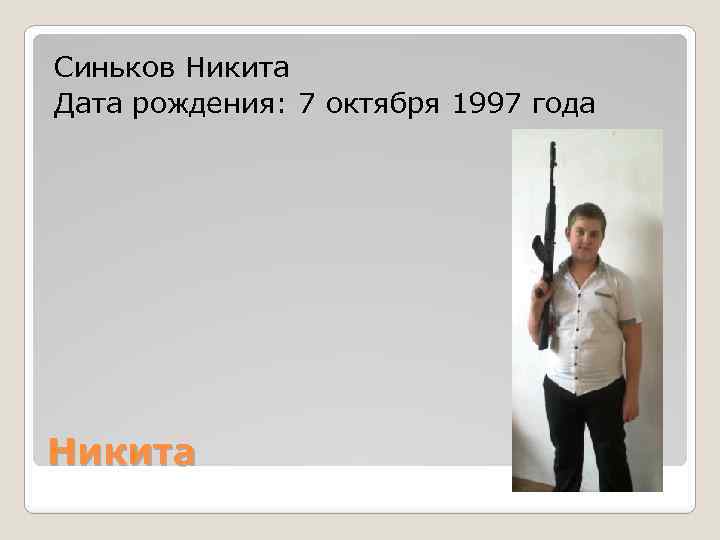 Синьков Никита
Дата рождения: 7 октября 1997 года

Никита